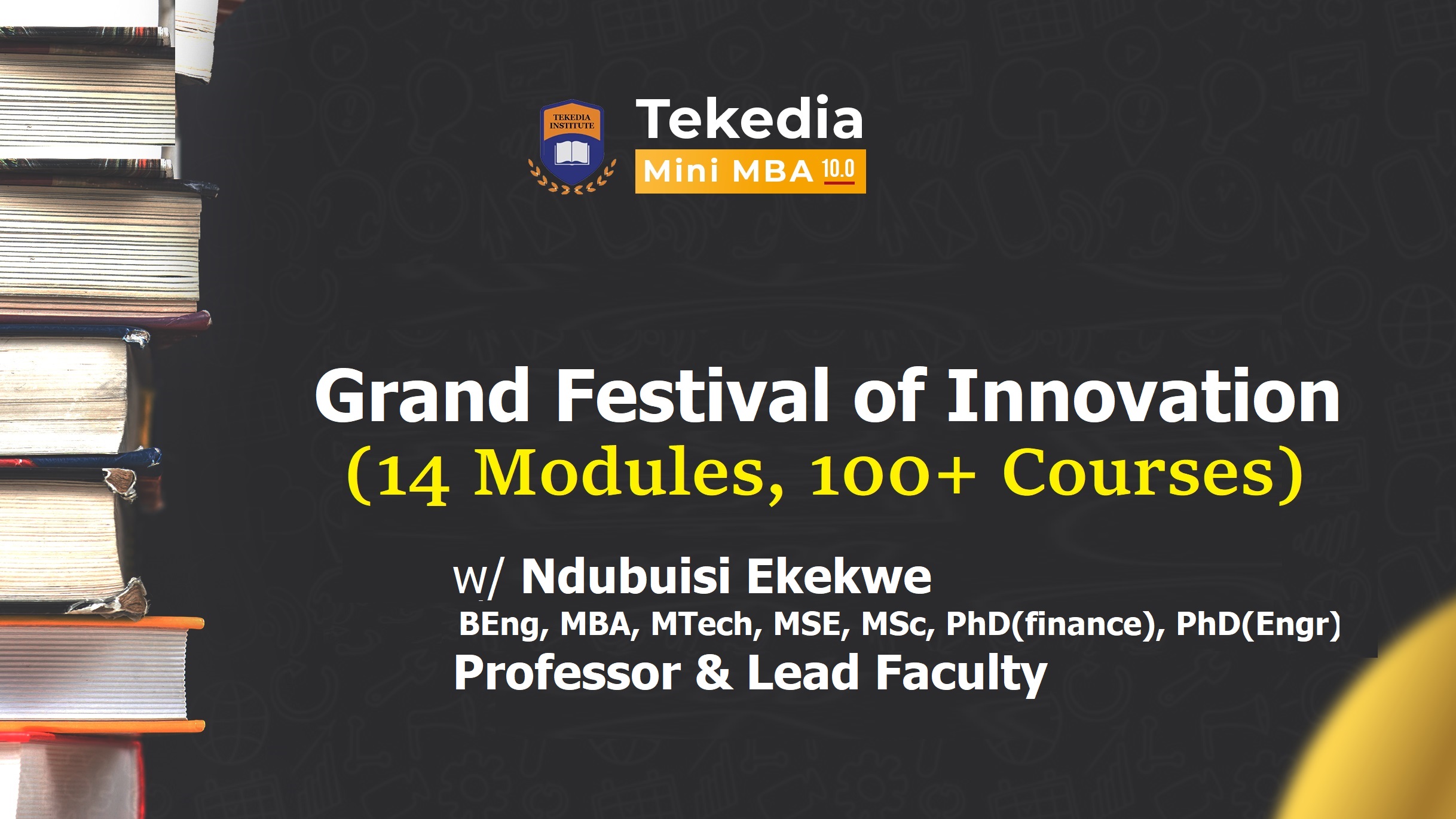 TEKEDIA INSTITUTE

Tekedia

Mini MBA 10.0

Grand Festival of Innovation
(14 Modules, 100+ Courses)

w/ Ndubuisi Ekekwe
BEng, MBA, MTech, MSE, MSc, PhD(finance), PhD(Engr)
Professor & Lead Faculty